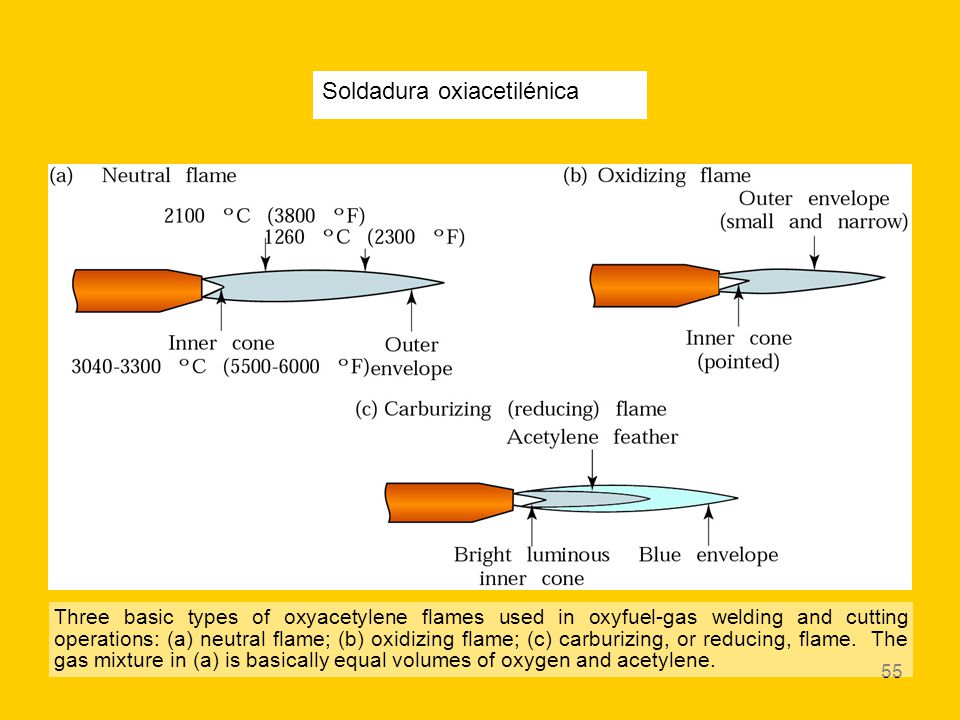 Soldadura oxiacetilénica

(a) Neutral flame

2100 °C (3800 °F)
1260 °C (2300 °F)

Inner cone
3040-3300 °C (5500-6000 °F)

Outer envelope

(b) Oxidizing flame

Outer envelope (small and narrow)

Inner cone (pointed)

(c) Carburizing (reducing) flame

Acetylene feather

Bright luminous inner cone

Blue envelope

Three basic types of oxyacetylene flames used in oxyfuel-gas welding and cutting operations: (a) neutral flame; (b) oxidizing flame; (c) carburizing, or reducing, flame. The gas mixture in (a) is basically equal volumes of oxygen and acetylene.

55